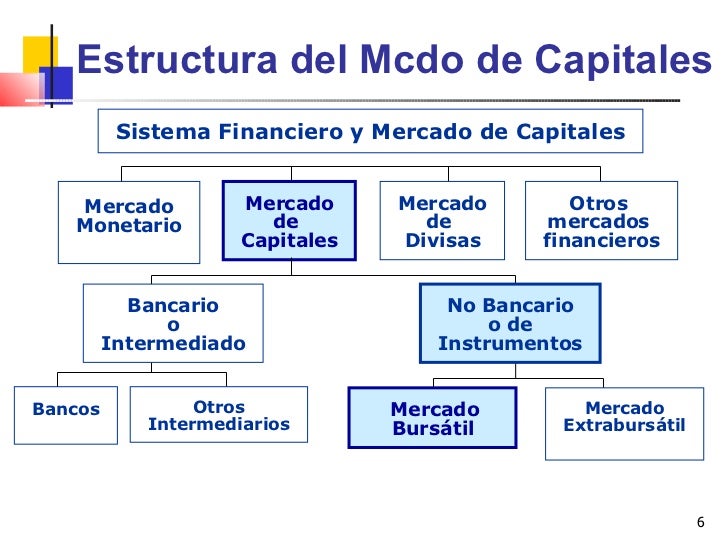 Estructura del Mcdo de Capitales

Sistema Financiero y Mercado de Capitales

Mercado Monetario

Mercado de Capitales

Mercado de Divisas

Otros mercados financieros

Bancario o Intermediado

No Bancario o de Instrumentos

Bancos

Otros Intermediarios

Mercado Bursátil

Mercado Extrabursátil

6